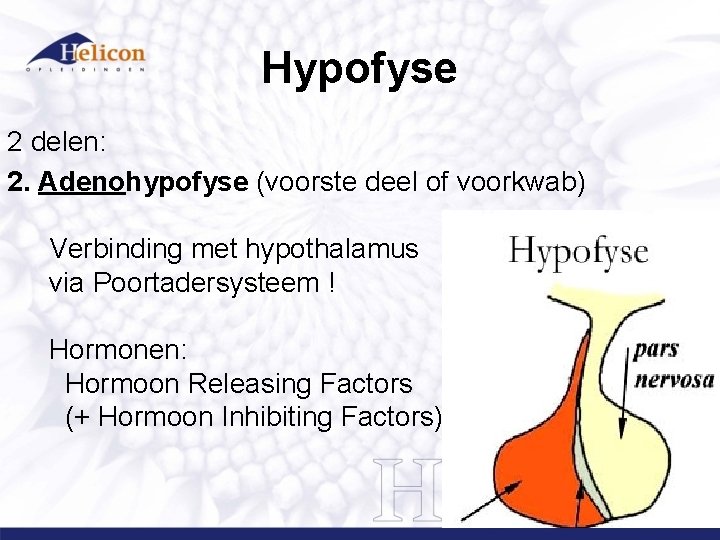 Helicon
OPLEIDINGEN

Hypofyse

2 delen:

2. Adenohypofyse (voorste deel of voorkwab)

Verbinding met hypothalamus via Poortadersysteem !

Hormonen:
Hormoon Releasing Factors
(+ Hormoon Inhibiting Factors)

Hypofyse

pars nervosa

H